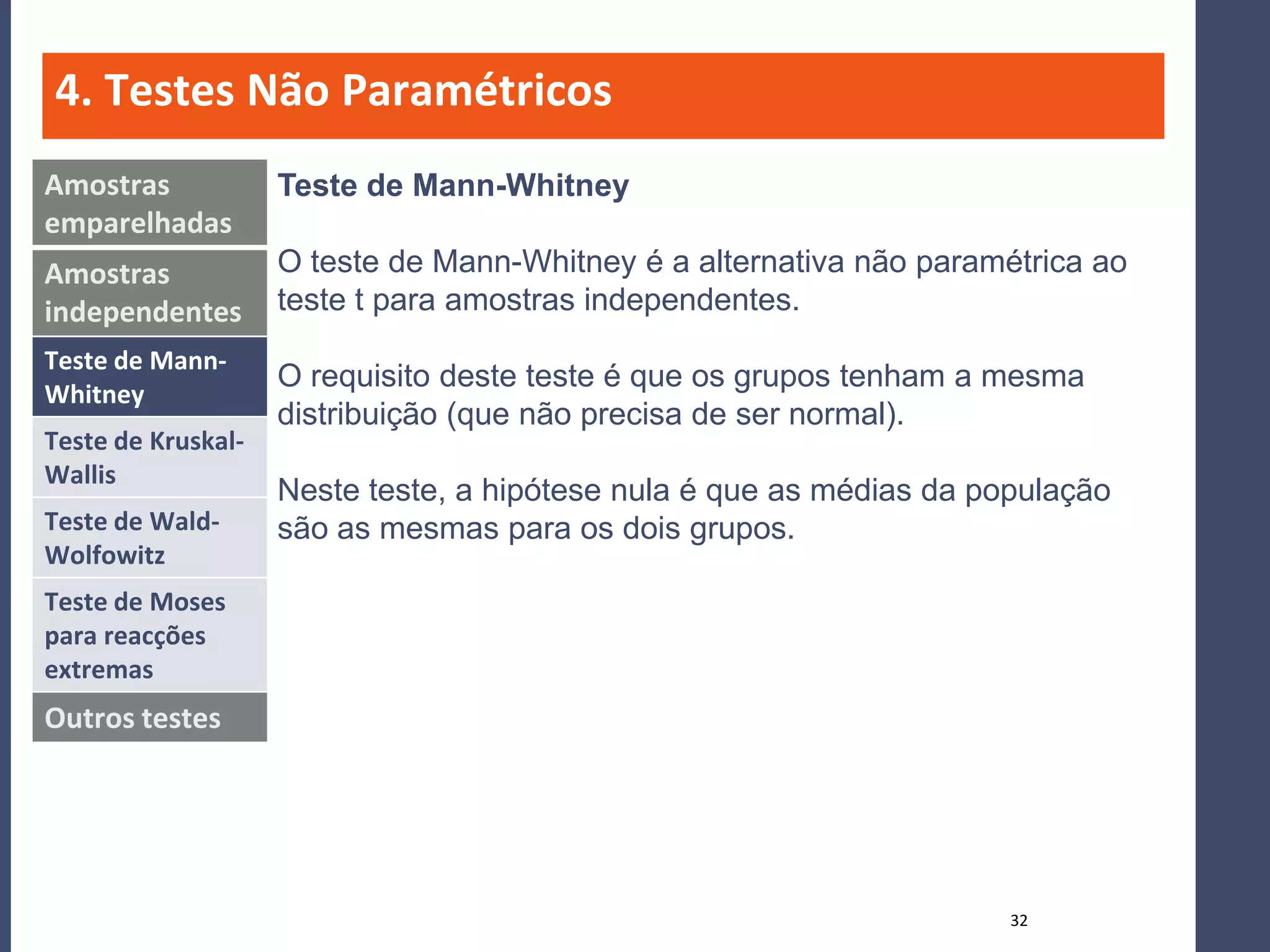 4. Testes Não Paramétricos

Amostras emparelhadas

Amostras independentes

Teste de Mann-Whitney

Teste de Kruskal-Wallis

Teste de Wald-Wolfowitz

Teste de Moses para reacções extremas

Outros testes

Teste de Mann-Whitney

O teste de Mann-Whitney é a alternativa não paramétrica ao teste t para amostras independentes.

O requisito deste teste é que os grupos tenham a mesma distribuição (que não precisa de ser normal).

Neste teste, a hipótese nula é que as médias da população são as mesmas para os dois grupos.

32